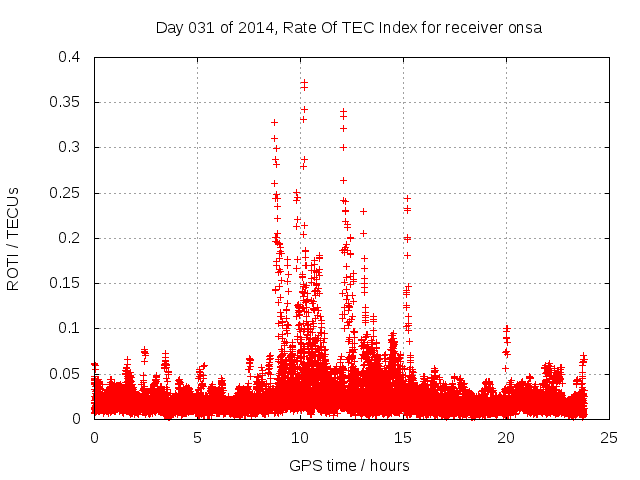 Day 031 of 2014, Rate Of TEC Index for receiver onsa

ROTI / TECUs

0.4
0.35
0.3
0.25
0.2
0.15
0.1
0.05
0

0
5
10
15
20
25

GPS time / hours